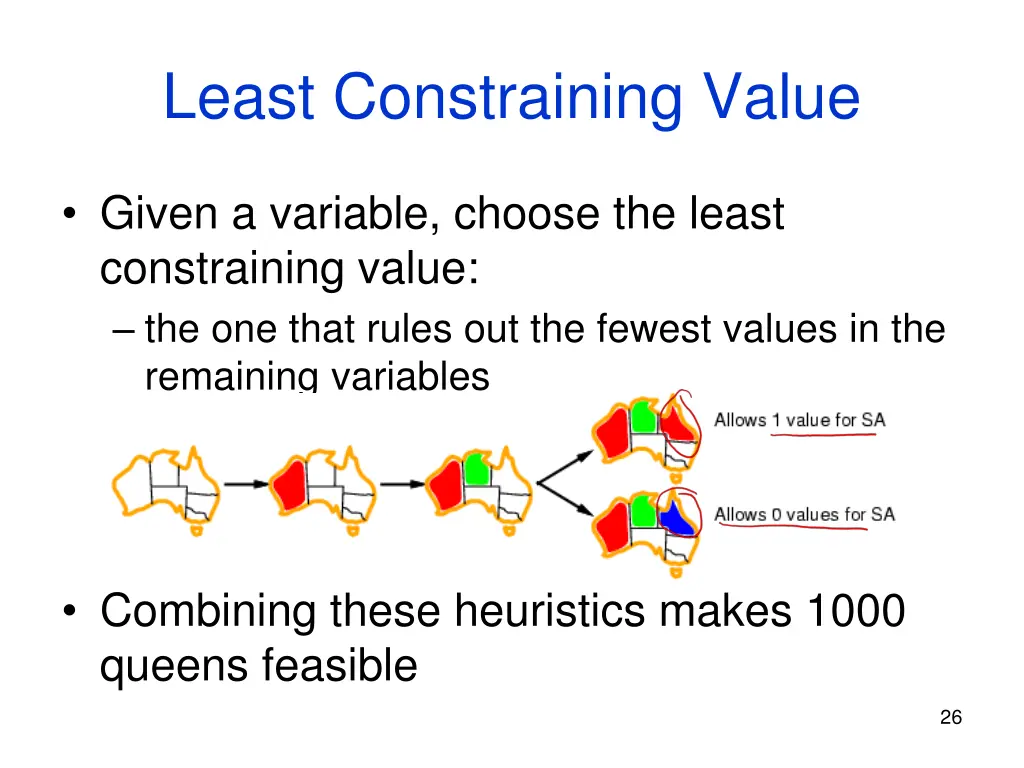 Least Constraining Value

• Given a variable, choose the least constraining value:
– the one that rules out the fewest values in the remaining variables

Allows 1 value for SA

Allows 0 values for SA

• Combining these heuristics makes 1000 queens feasible

26